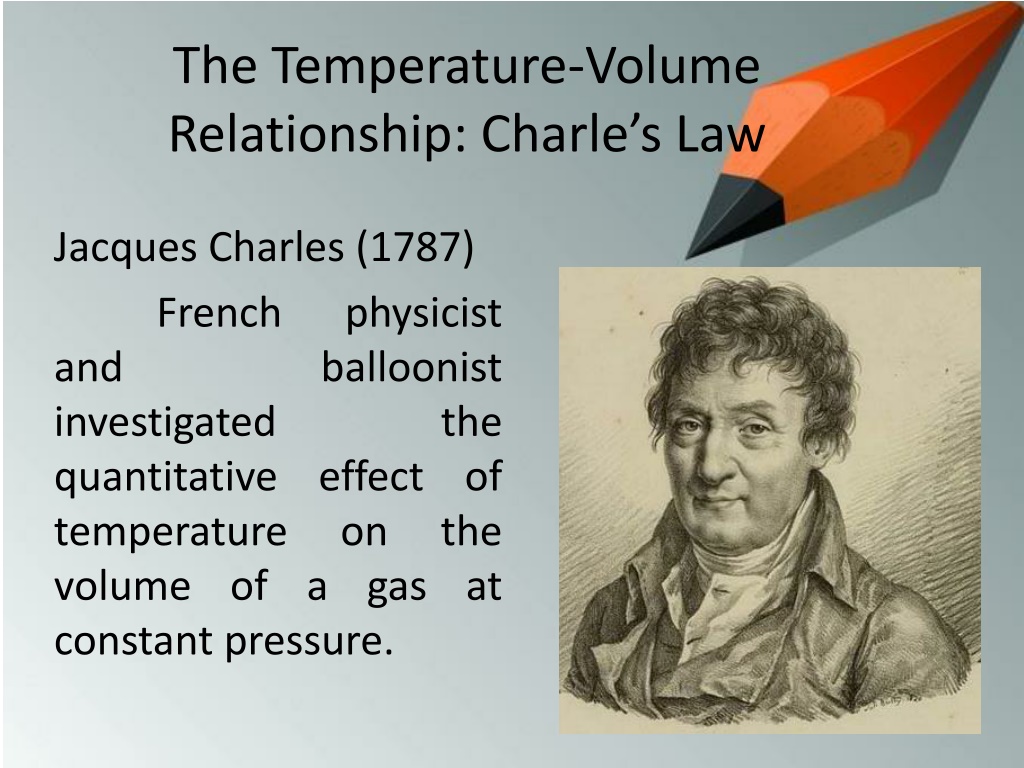 The Temperature-Volume Relationship: Charle’s Law

Jacques Charles (1787)

French physicist and balloonist investigated the quantitative effect of temperature on the volume of a gas at constant pressure.